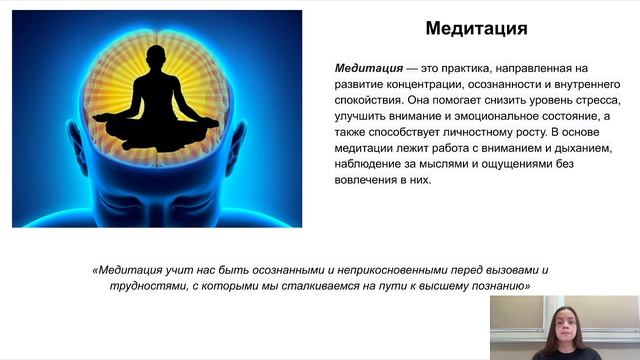 Медитация

Медитация — это практика, направленная на развитие концентрации, осознанности и внутреннего спокойствия. Она помогает снизить уровень стресса, улучшить внимание и эмоциональное состояние, а также способствует личностному росту. В основе медитации лежит работа с вниманием и дыханием, наблюдение за мыслями и ощущениями без вовлечения в них.

«Медитация учит нас быть осознанными и неприкосновенными перед вызовами и трудностями, с которыми мы сталкиваемся на пути к высшему познанию»